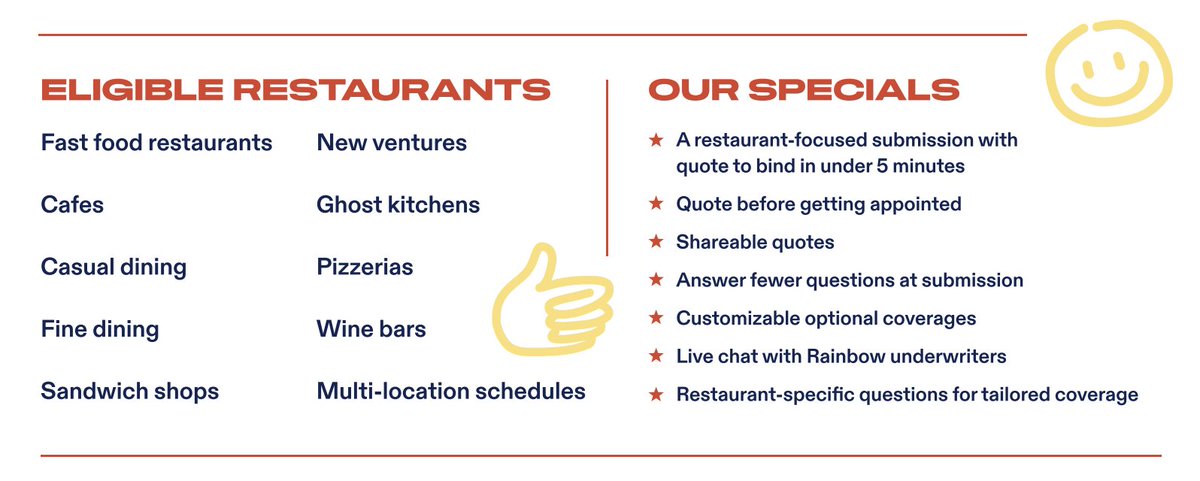 ELIGIBLE RESTAURANTS

Fast food restaurants

Cafes

Casual dining

Fine dining

Sandwich shops

New ventures

Ghost kitchens

Pizzerias

Wine bars

Multi-location schedules

OUR SPECIALS

★ A restaurant-focused submission with quote to bind in under 5 minutes

★ Quote before getting appointed

★ Shareable quotes

★ Answer fewer questions at submission

★ Customizable optional coverages

★ Live chat with Rainbow underwriters

★ Restaurant-specific questions for tailored coverage